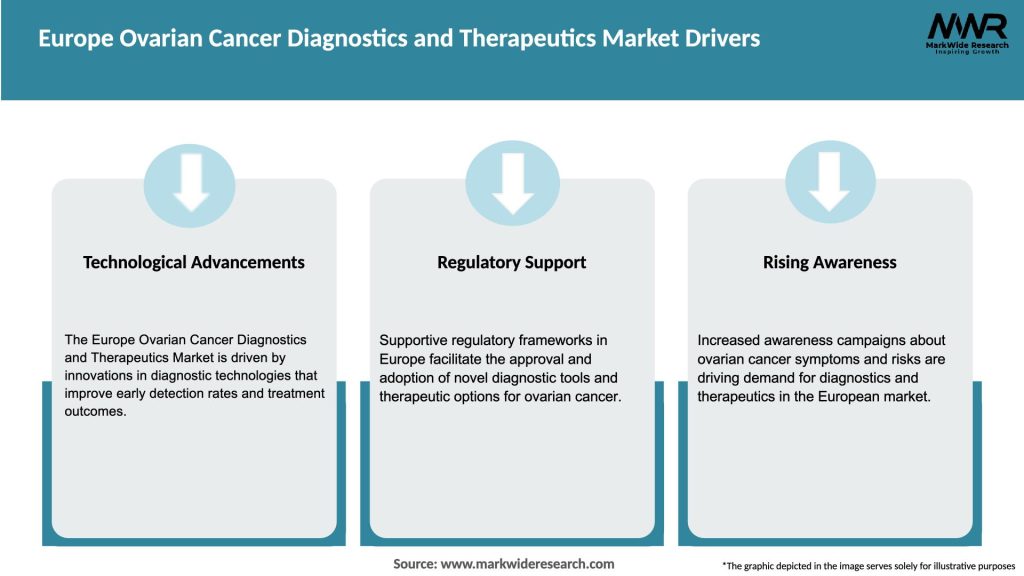 Europe Ovarian Cancer Diagnostics and Therapeutics Market Drivers

MWR
MarkWide Research
Inspiring Growth

Technological Advancements

The Europe Ovarian Cancer Diagnostics and Therapeutics Market is driven by innovations in diagnostic technologies that improve early detection rates and treatment outcomes.

Regulatory Support

Supportive regulatory frameworks in Europe facilitate the approval and adoption of novel diagnostic tools and therapeutic options for ovarian cancer.

Rising Awareness

Increased awareness campaigns about ovarian cancer symptoms and risks are driving demand for diagnostics and therapeutics in the European market.

Source: www.markwideresearch.com

*The graphic depicted in the image serves solely for illustrative purposes